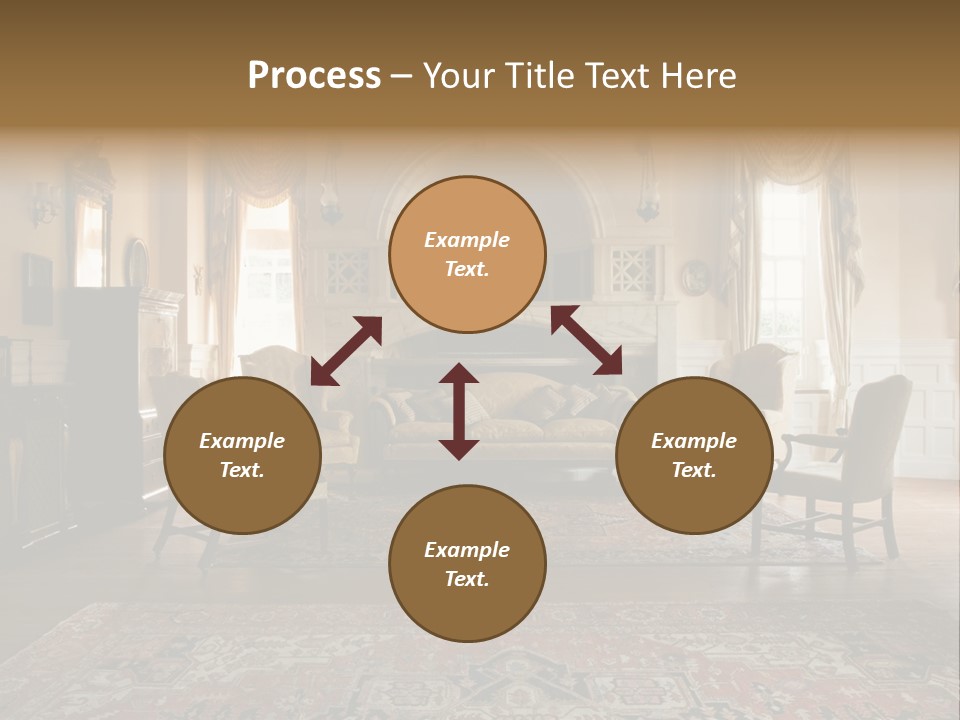 Process – Your Title Text Here

Example Text.

Example Text.

Example Text.

Example Text.